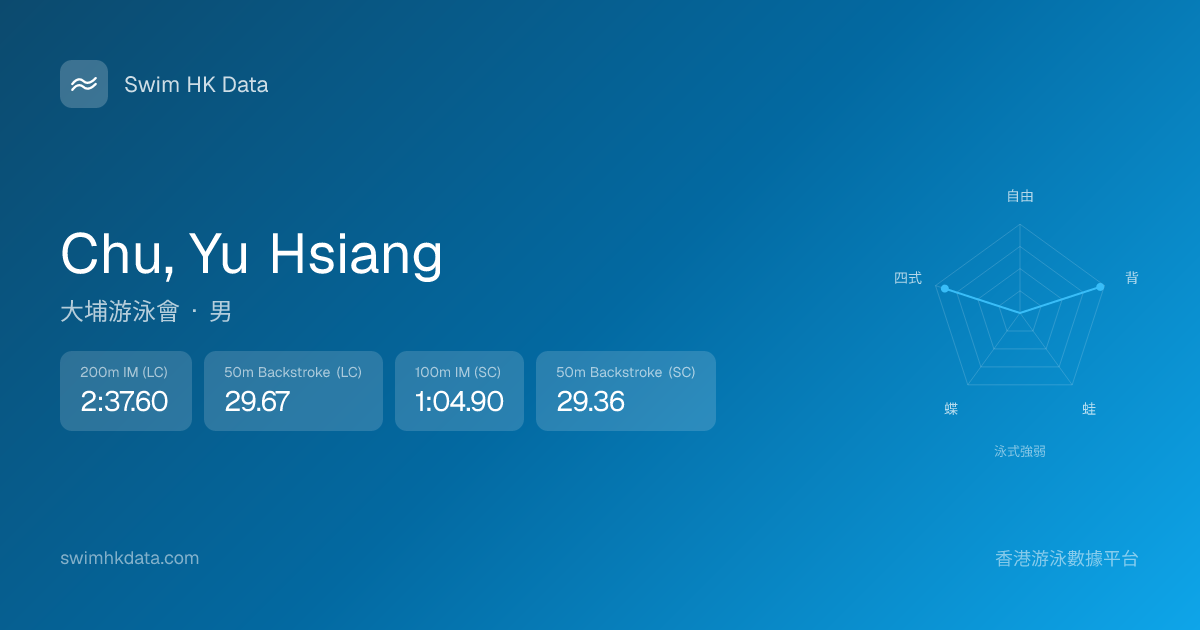 Swim HK Data

Chu, Yu Hsiang

大埔游泳會 · 男

200m IM (LC)
2:37.60

50m Backstroke (LC)
29.67

100m IM (SC)
1:04.90

50m Backstroke (SC)
29.36

自由
背
蛙
蝶
四式
泳式強弱

swimhkdata.com

香港游泳數據平台